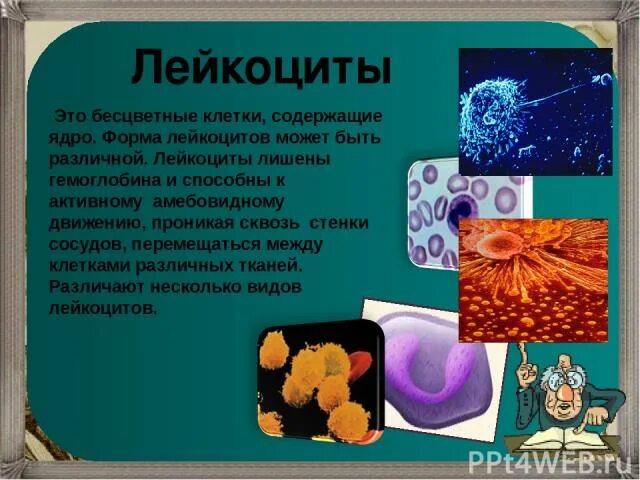 Лейкоциты

Это бесцветные клетки, содержащие ядро. Форма лейкоцитов может быть различной. Лейкоциты лишены гемоглобина и способны к активному амебовидному движению, проникая сквозь стенки сосудов, перемещаться между клетками различных тканей. Различают несколько видов лейкоцитов.

PPt4WEB.ru